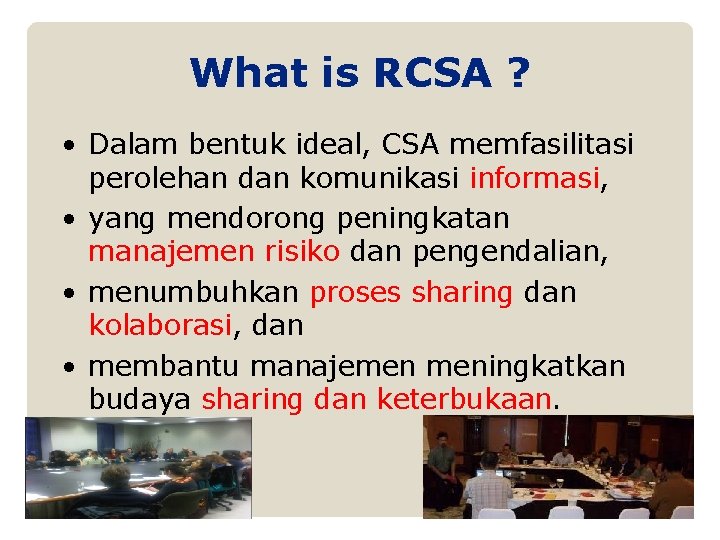 What is RCSA ?

• Dalam bentuk ideal, CSA memfasilitasi perolehan dan komunikasi informasi,

• yang mendorong peningkatan manajemen risiko dan pengendalian,

• menumbuhkan proses sharing dan kolaborasi, dan

• membantu manajemen meningkatkan budaya sharing dan keterbukaan.